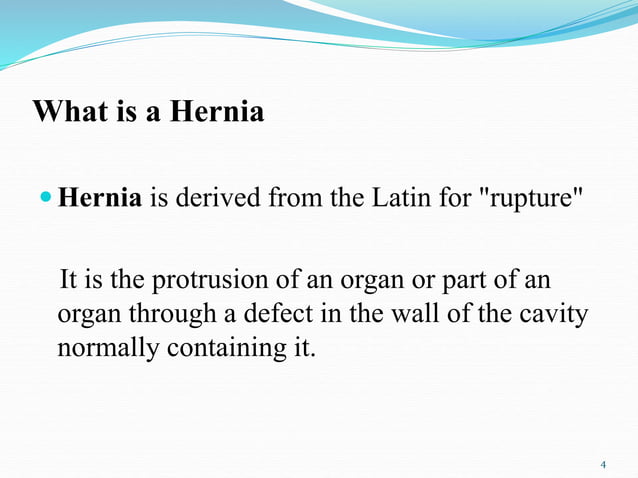 What is a Hernia

Hernia is derived from the Latin for "rupture"

It is the protrusion of an organ or part of an organ through a defect in the wall of the cavity normally containing it.

4